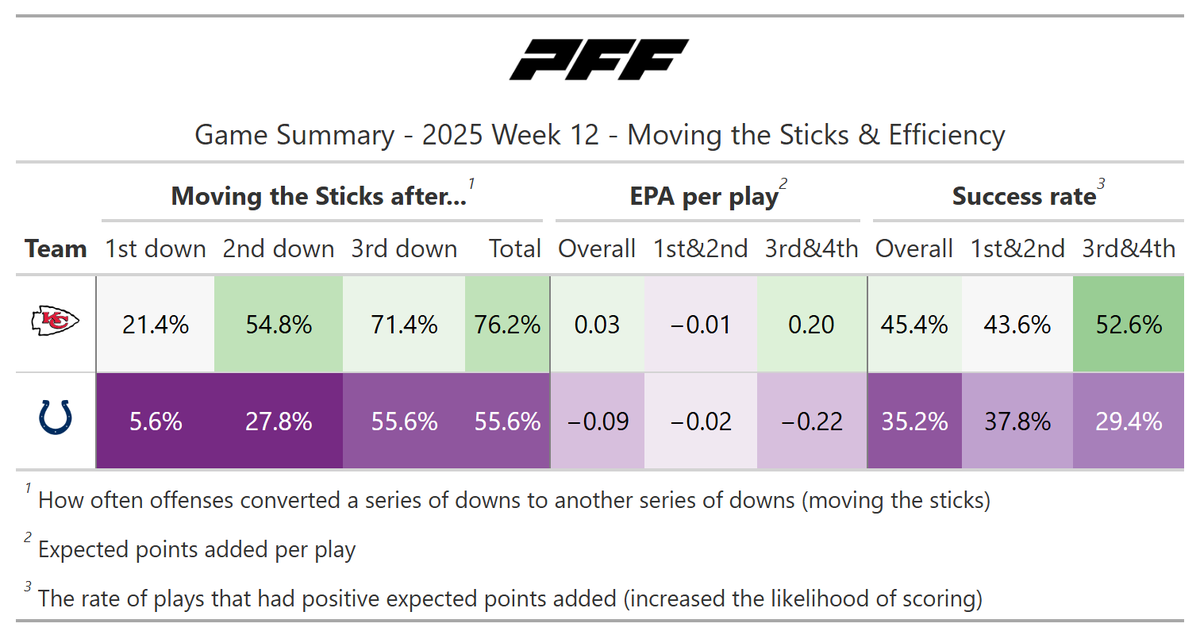 PFF

Game Summary - 2025 Week 12 - Moving the Sticks & Efficiency

| | Moving the Sticks after...$^1$ | | | | EPA per play$^2$ | | | Success rate$^3$ | | |
|---|---|---|---|---|---|---|---|---|---|---|
| Team | 1st down | 2nd down | 3rd down | Total | Overall | 1st&2nd | 3rd&4th | Overall | 1st&2nd | 3rd&4th |
| KC | 21.4% | 54.8% | 71.4% | 76.2% | 0.03 | −0.01 | 0.20 | 45.4% | 43.6% | 52.6% |
| | 5.6% | 27.8% | 55.6% | 55.6% | −0.09 | −0.02 | −0.22 | 35.2% | 37.8% | 29.4% |

$^1$ How often offenses converted a series of downs to another series of downs (moving the sticks)

$^2$ Expected points added per play

$^3$ The rate of plays that had positive expected points added (increased the likelihood of scoring)